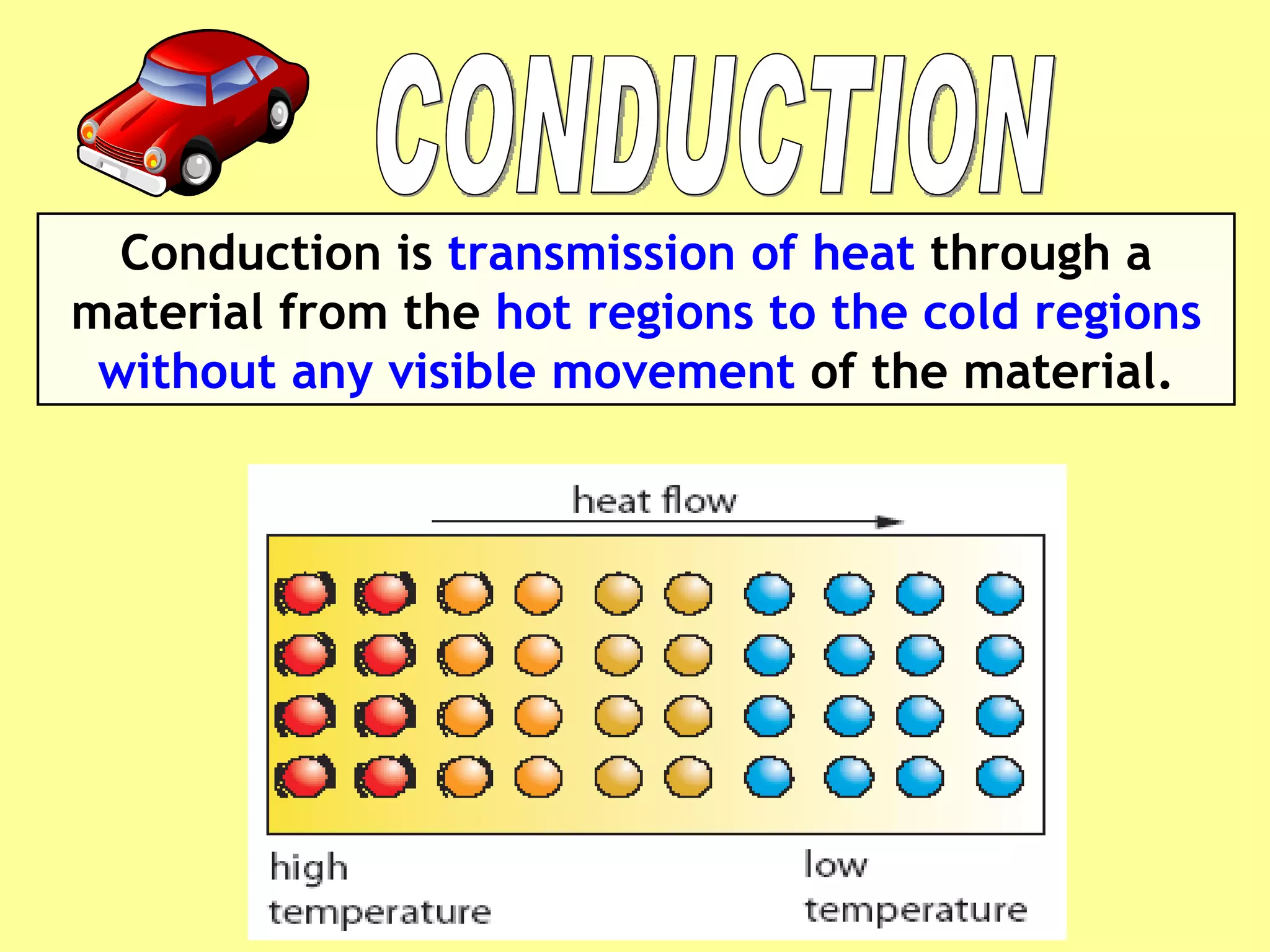 CONDUCTION

Conduction is transmission of heat through a material from the hot regions to the cold regions without any visible movement of the material.

heat flow

high temperature

low temperature